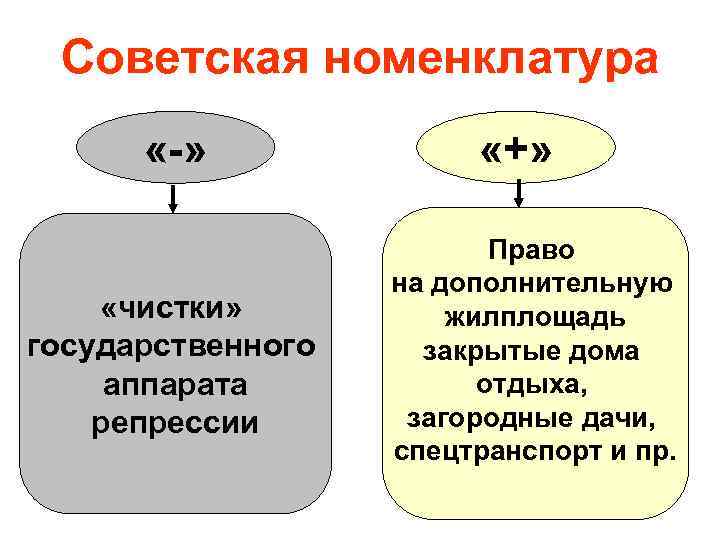 Советская номенклатура

«-»

«чистки» государственного аппарата репрессии

«+»

Право на дополнительную жилплощадь закрытые дома отдыха, загородные дачи, спецтранспорт и пр.